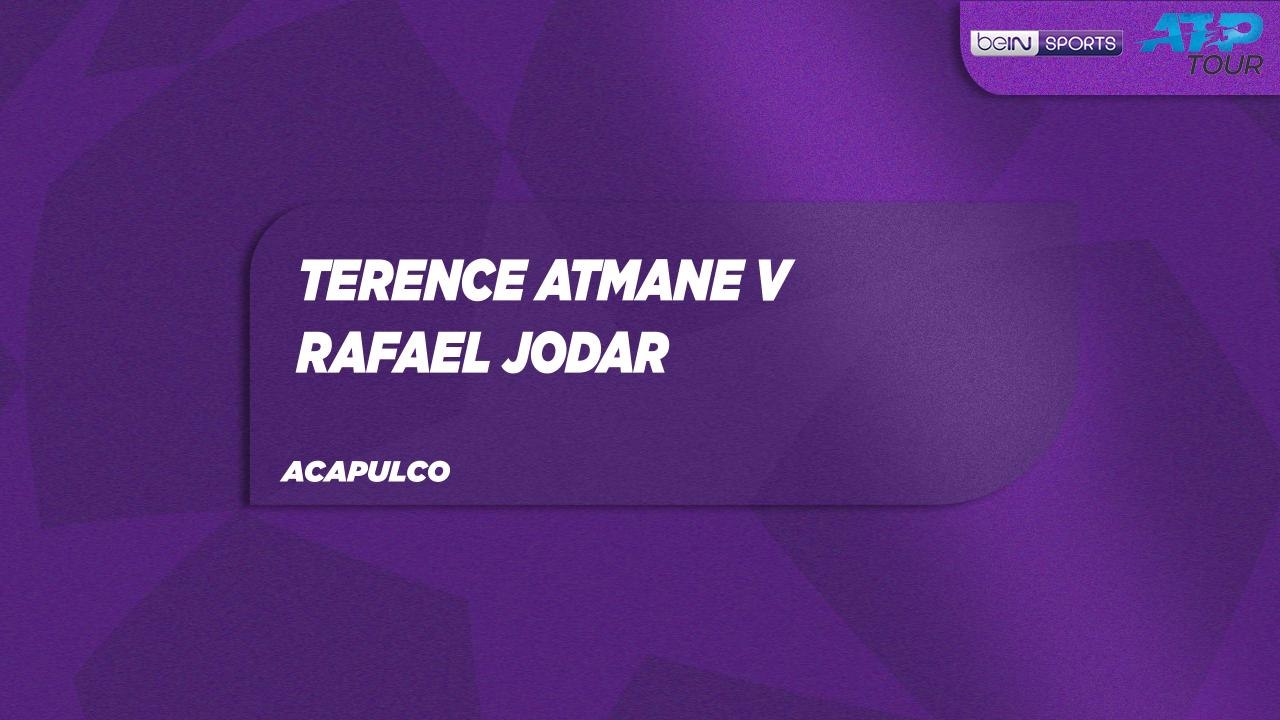 beIN SPORTS ATP TOUR

TERENCE ATMANE V RAFAEL JODAR

ACAPULCO